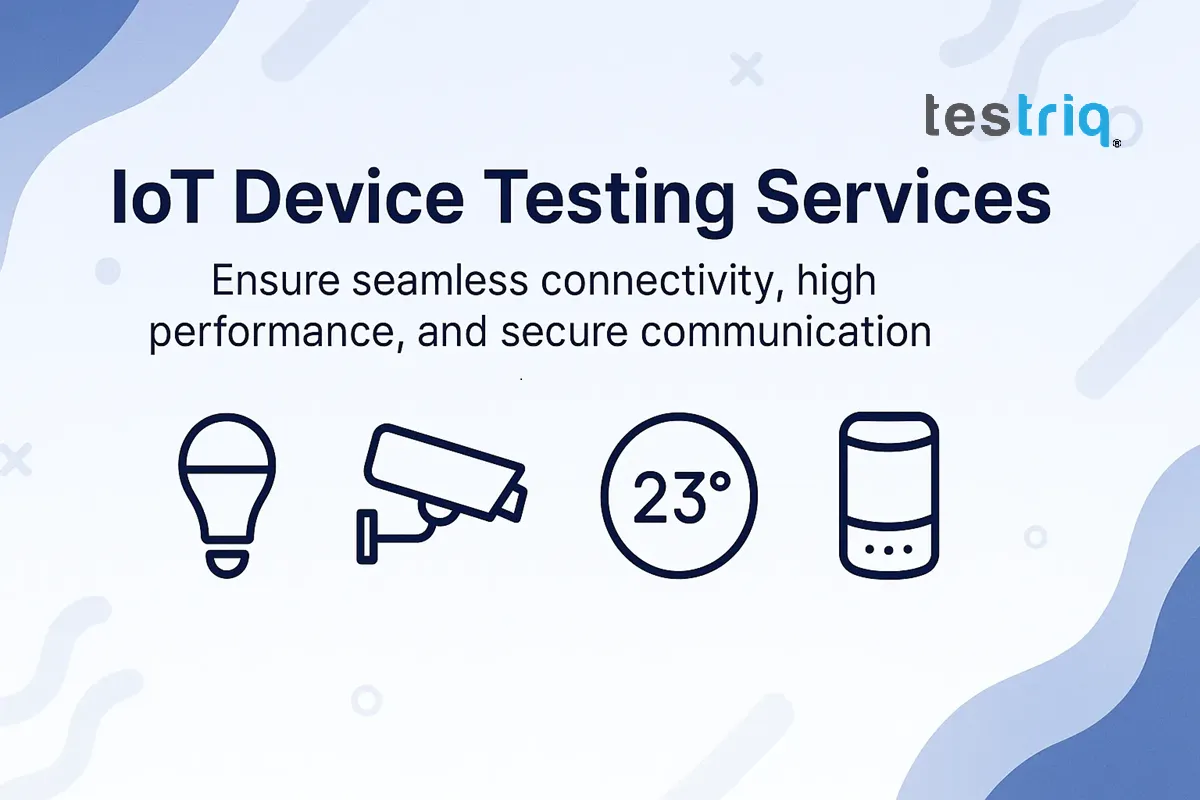 testriq

IoT Device Testing Services

Ensure seamless connectivity, high performance, and secure communication

23°